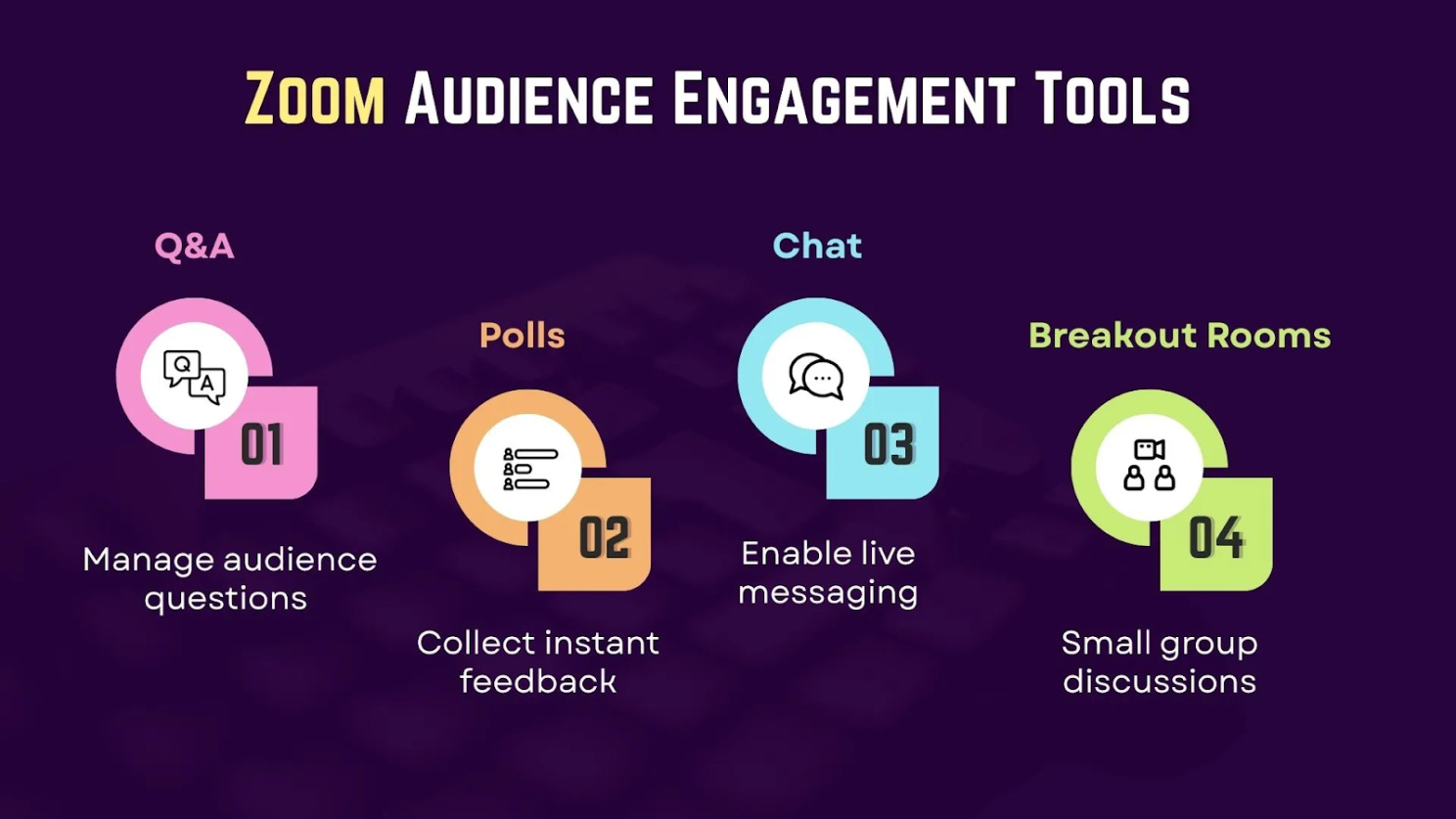 ZOOM AUDIENCE ENGAGEMENT TOOLS

Q&A

Q A

01

Manage audience questions

Polls

02

Collect instant feedback

Chat

03

Enable live messaging

Breakout Rooms

04

Small group discussions